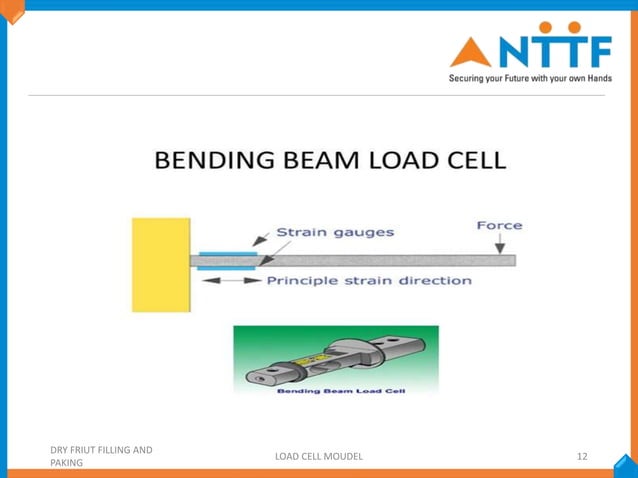 NTTF
Securing your Future with your own Hands

BENDING BEAM LOAD CELL

Strain gauges
Force
Principle strain direction

Bending Beam Load Cell

DRY FRIUT FILLING AND PAKING
LOAD CELL MOUDEL
12